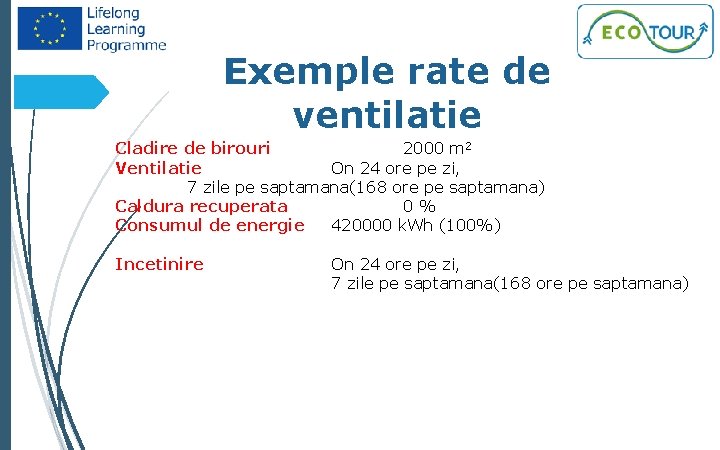 Lifelong Learning Programme

ECO TOUR

Exemple rate de ventilatie

Cladire de birouri 2000 m²
Ventilatie On 24 ore pe zi, 7 zile pe saptamana(168 ore pe saptamana)
Caldura recuperata 0 %
Consumul de energie 420000 kWh (100%)

Incetinire On 24 ore pe zi, 7 zile pe saptamana(168 ore pe saptamana)